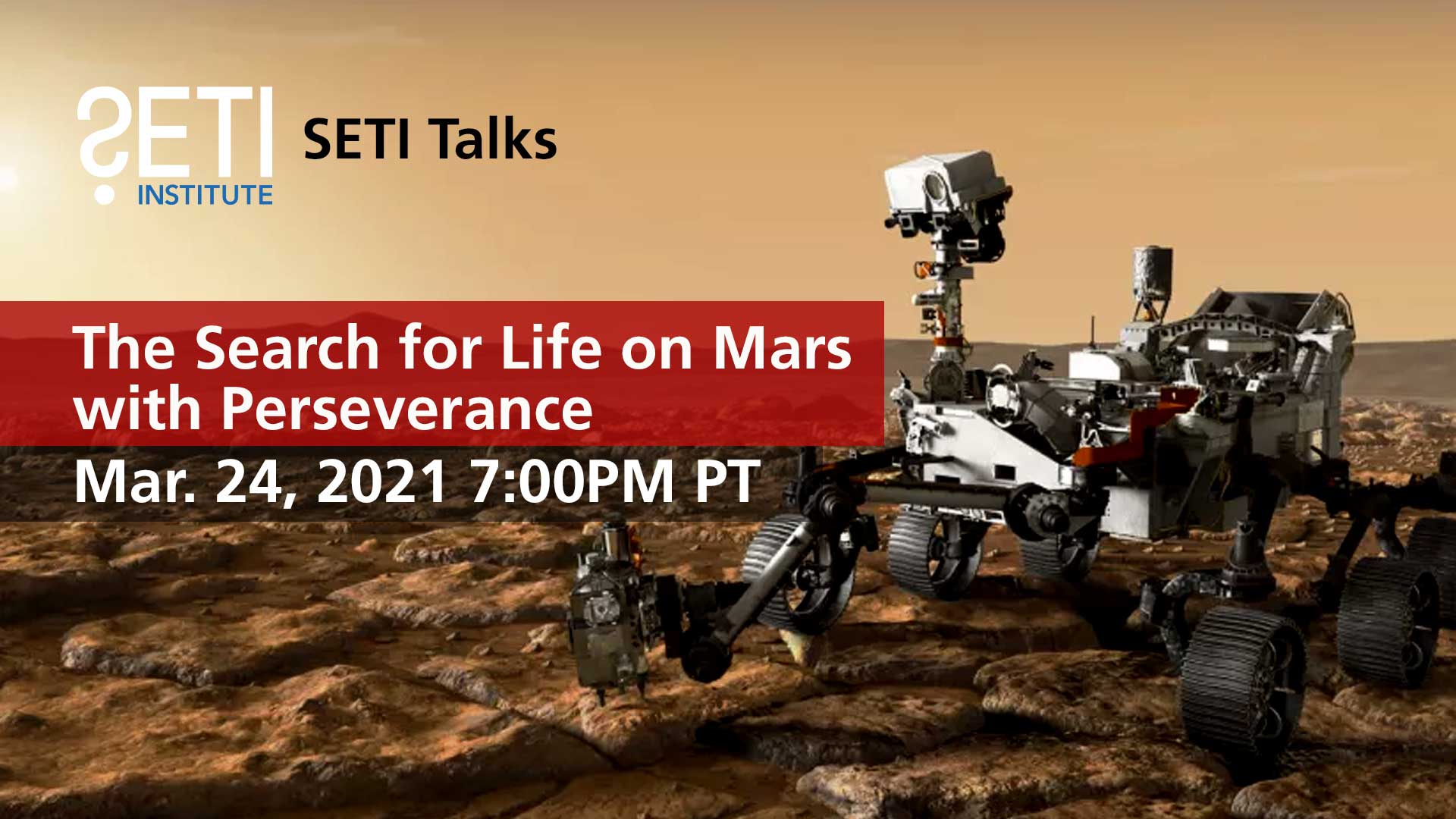 SETI INSTITUTE

SETI Talks

The Search for Life on Mars with Perseverance

Mar. 24, 2021 7:00PM PT